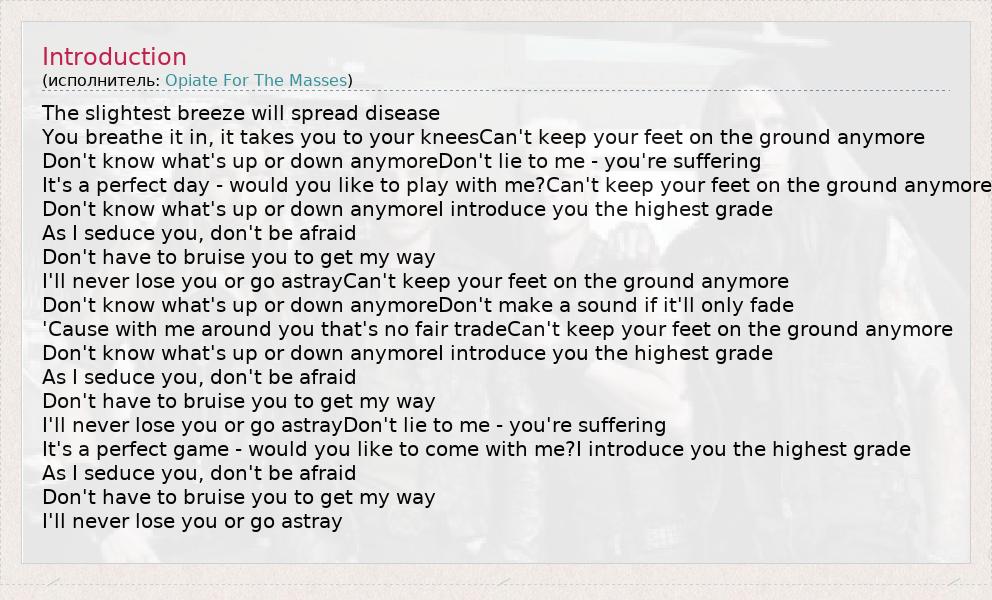 Introduction
(исполнитель: Opiate For The Masses)

The slightest breeze will spread disease
You breathe it in, it takes you to your kneesCan't keep your feet on the ground anymore
Don't know what's up or down anymoreDon't lie to me - you're suffering
It's a perfect day - would you like to play with me?Can't keep your feet on the ground anymore
Don't know what's up or down anymoreI introduce you the highest grade
As I seduce you, don't be afraid
Don't have to bruise you to get my way
I'll never lose you or go astrayCan't keep your feet on the ground anymore
Don't know what's up or down anymoreDon't make a sound if it'll only fade
'Cause with me around you that's no fair tradeCan't keep your feet on the ground anymore
Don't know what's up or down anymoreI introduce you the highest grade
As I seduce you, don't be afraid
Don't have to bruise you to get my way
I'll never lose you or go astrayDon't lie to me - you're suffering
It's a perfect game - would you like to come with me?I introduce you the highest grade
As I seduce you, don't be afraid
Don't have to bruise you to get my way
I'll never lose you or go astray